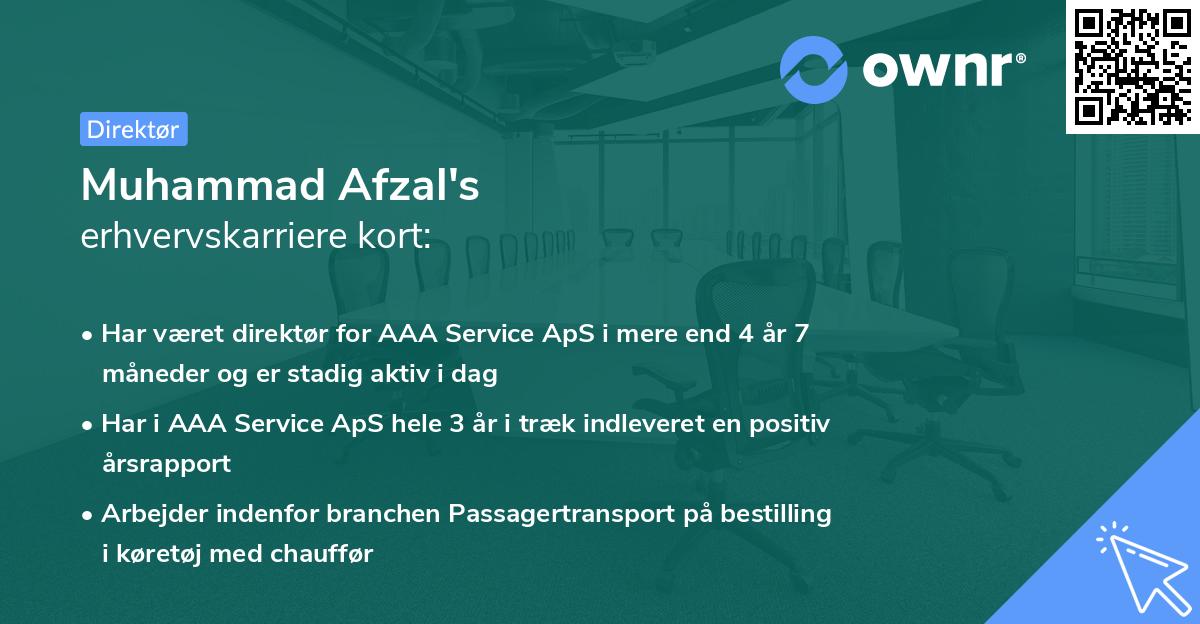 ownr®

Direktør

Muhammad Afzal's
erhvervskarriere kort:

• Har været direktør for AAA Service ApS i mere end 4 år 7 måneder og er stadig aktiv i dag

• Har i AAA Service ApS hele 3 år i træk indleveret en positiv årsrapport

• Arbejder indenfor branchen Passagertransport på bestilling i køretøj med chauffør